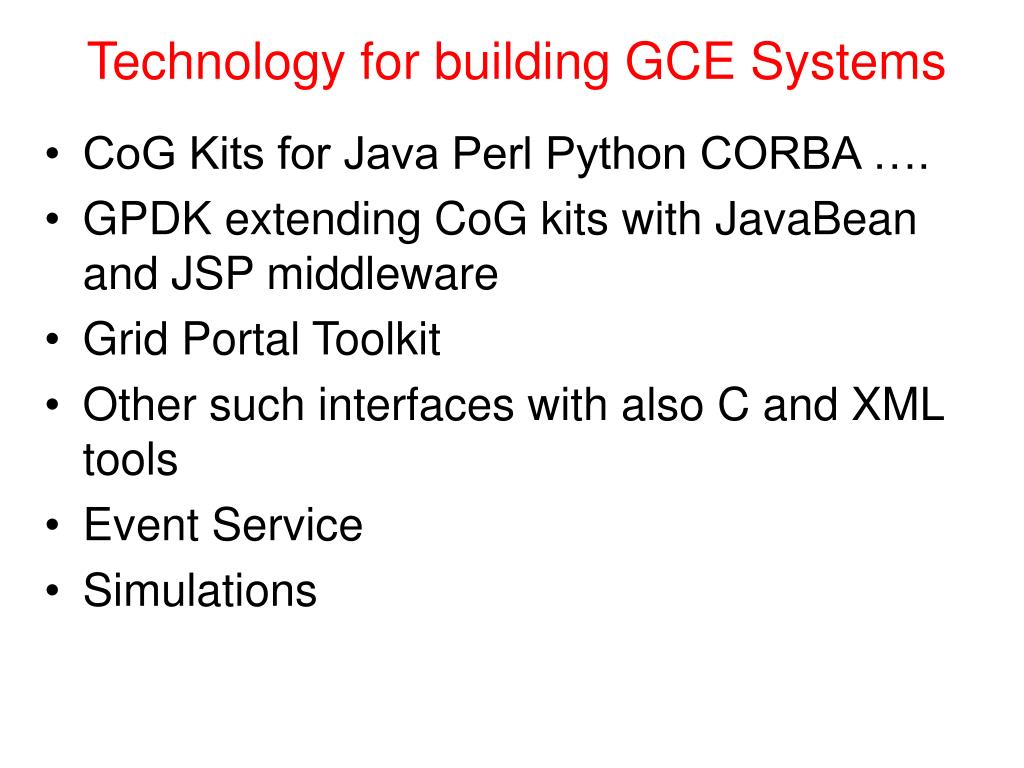 Technology for building GCE Systems

• CoG Kits for Java Perl Python CORBA ….
• GPDK extending CoG kits with JavaBean and JSP middleware
• Grid Portal Toolkit
• Other such interfaces with also C and XML tools
• Event Service
• Simulations